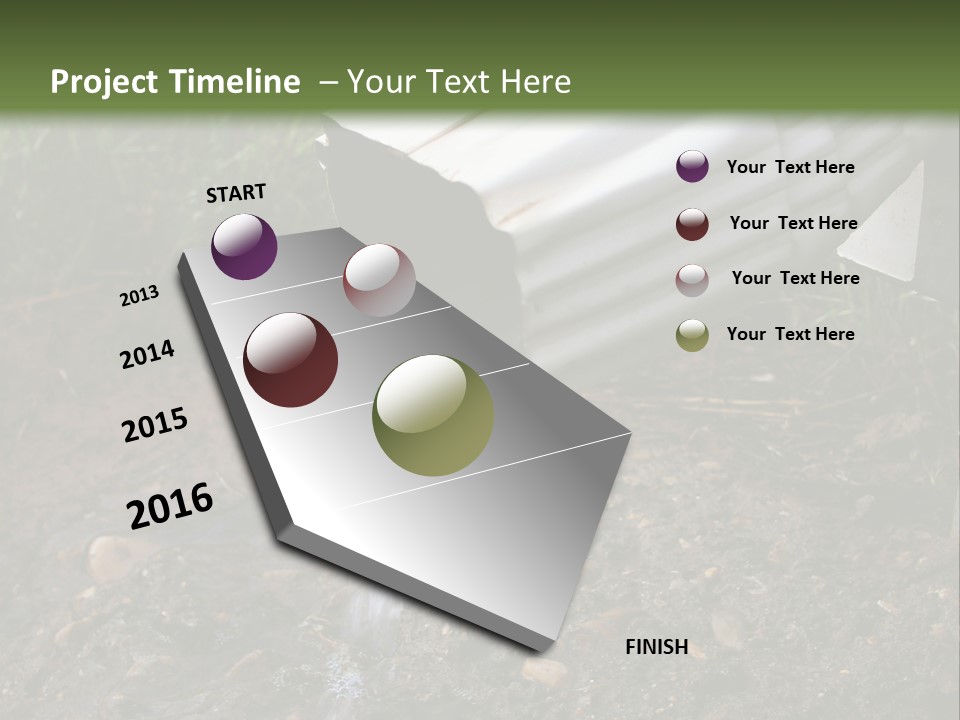 Project Timeline – Your Text Here

START

2013

2014

2015

2016

FINISH

Your Text Here

Your Text Here

Your Text Here

Your Text Here